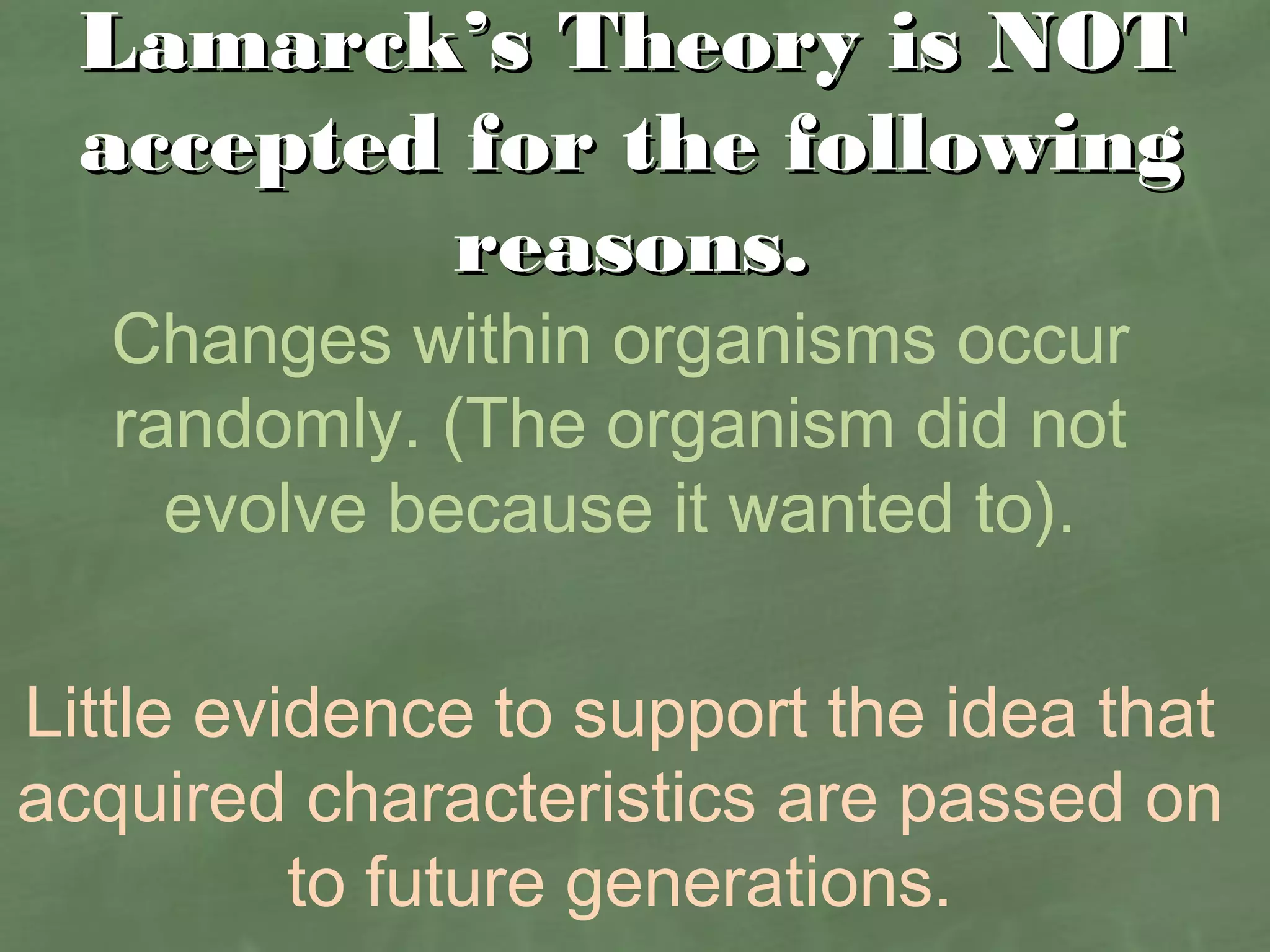 Lamarck's Theory is NOT accepted for the following reasons.

Changes within organisms occur randomly. (The organism did not evolve because it wanted to).

Little evidence to support the idea that acquired characteristics are passed on to future generations.